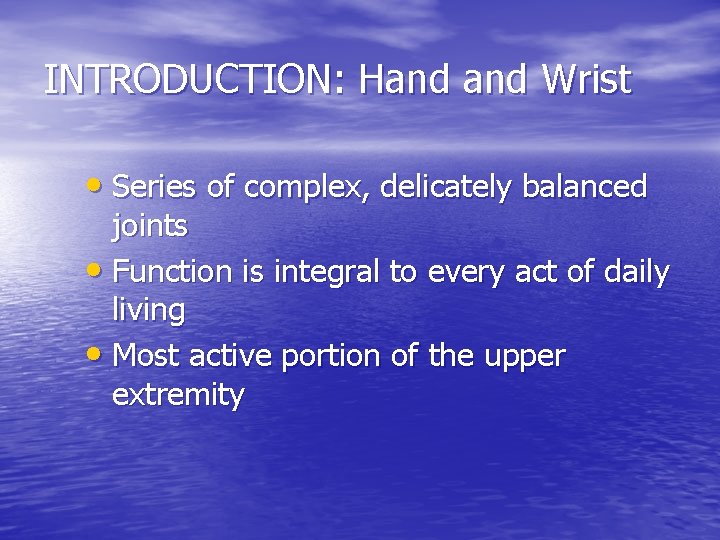 INTRODUCTION: Hand and Wrist

• Series of complex, delicately balanced joints
• Function is integral to every act of daily living
• Most active portion of the upper extremity